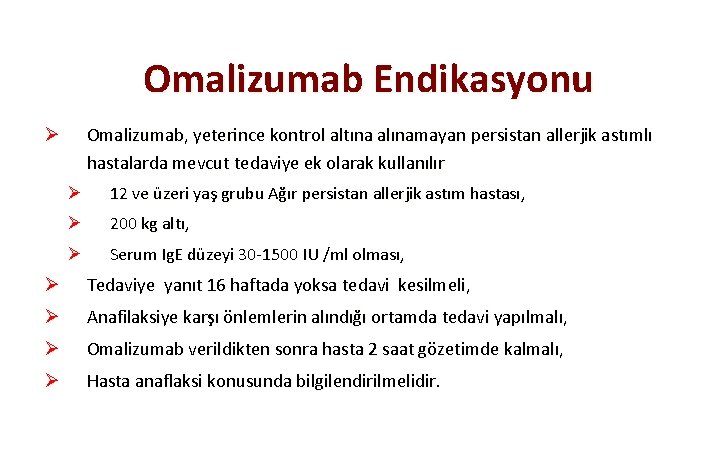 Omalizumab Endikasyonu

➢ Omalizumab, yeterince kontrol altına alınamayan persistan allerjik astımlı hastalarda mevcut tedaviye ek olarak kullanılır

➢ 12 ve üzeri yaş grubu Ağır persistan allerjik astım hastası,

➢ 200 kg altı,

➢ Serum IgE düzeyi 30-1500 IU /ml olması,

➢ Tedaviye yanıt 16 haftada yoksa tedavi kesilmeli,

➢ Anafilaksiye karşı önlemlerin alındığı ortamda tedavi yapılmalı,

➢ Omalizumab verildikten sonra hasta 2 saat gözetimde kalmalı,

➢ Hasta anaflaksi konusunda bilgilendirilmelidir.